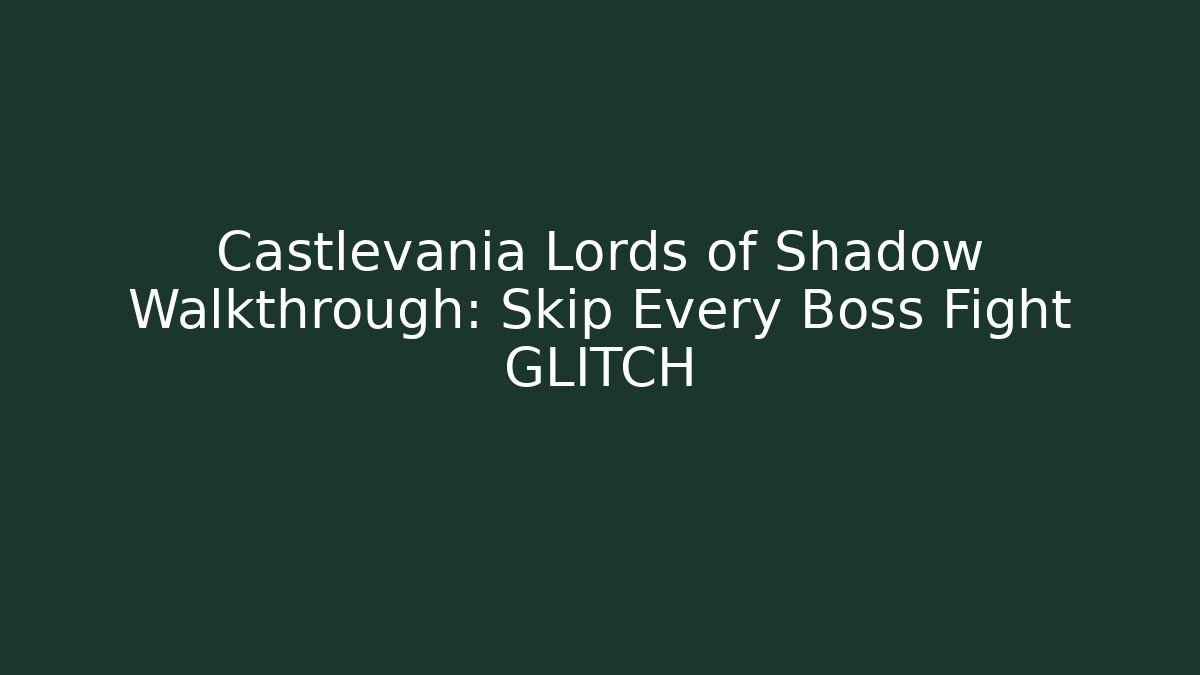 Castlevania Lords of Shadow Walkthrough: Skip Every Boss Fight GLITCH